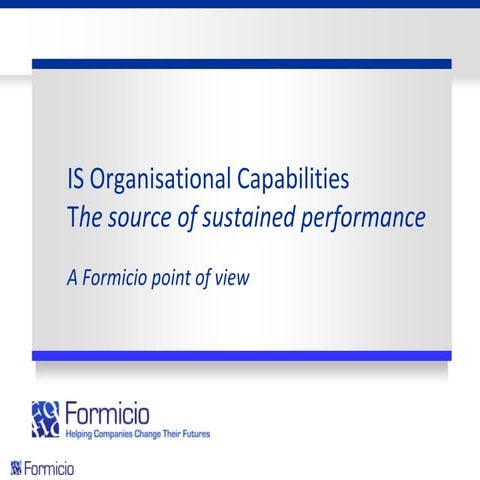 IS Organisational Capabilities
The source of sustained performance

A Formicio point of view

Formicio
Helping Companies Change Their Futures

Formicio